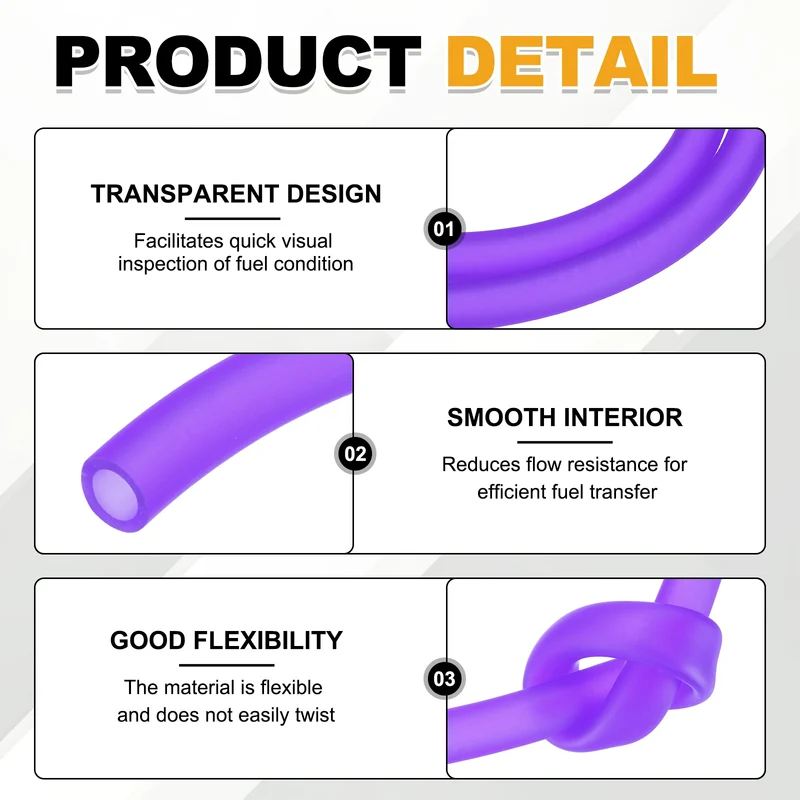 PRODUCT DETAIL

TRANSPARENT DESIGN

Facilitates quick visual inspection of fuel condition

01

02

SMOOTH INTERIOR

Reduces flow resistance for efficient fuel transfer

GOOD FLEXIBILITY

The material is flexible and does not easily twist

03